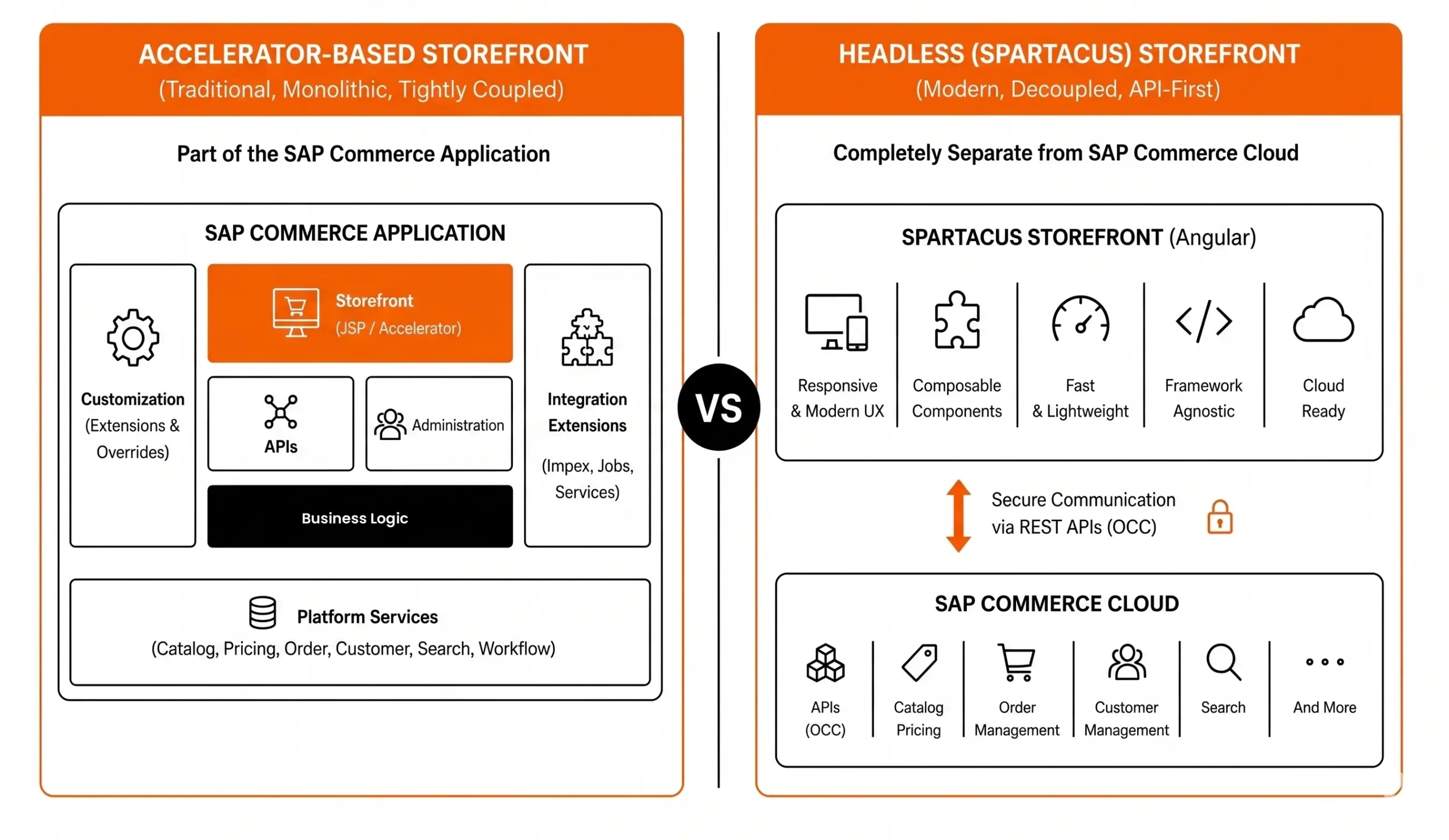 ACCELERATOR-BASED STOREFRONT
(Traditional, Monolithic, Tightly Coupled)

Part of the SAP Commerce Application

SAP COMMERCE APPLICATION

Customization (Extensions & Overrides)

Storefront (JSP / Accelerator)

APIs

Administration

Business Logic

Integration Extensions

(Impex, Jobs, Services)

Platform Services
(Catalog, Pricing, Order, Customer, Search, Workflow)

VS

HEADLESS (SPARTACUS) STOREFRONT
(Modern, Decoupled, API-First)

Completely Separate from SAP Commerce Cloud

SPARTACUS STOREFRONT (Angular)

Responsive & Modern UX

Composable Components

Fast & Lightweight

Framework Agnostic

Cloud Ready

Secure Communication via REST APIs (OCC)

SAP COMMERCE CLOUD

APIs (OCC)

Catalog Pricing

Order Management

Customer Management

Search

And More